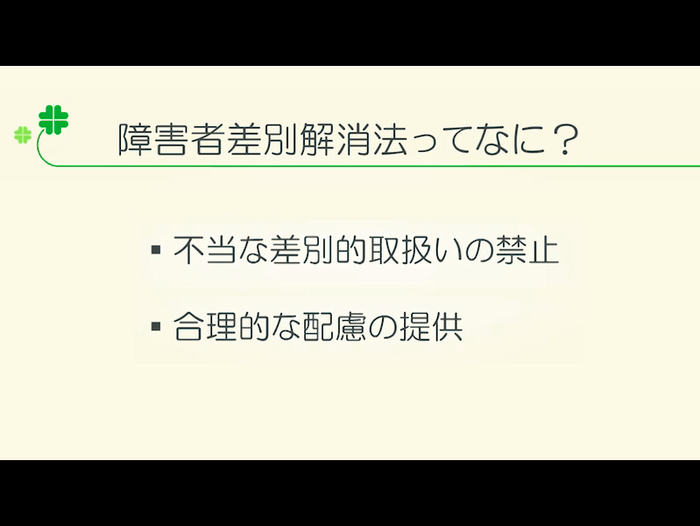 障害者差別解消法ってなに？

▪ 不当な差別的取扱いの禁止

▪ 合理的な配慮の提供